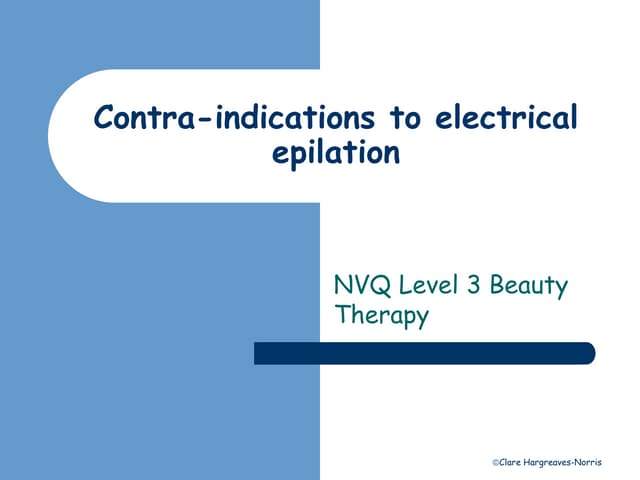 Contra-indications to electrical epilation

NVQ Level 3 Beauty Therapy

©Clare Hargreaves-Norris